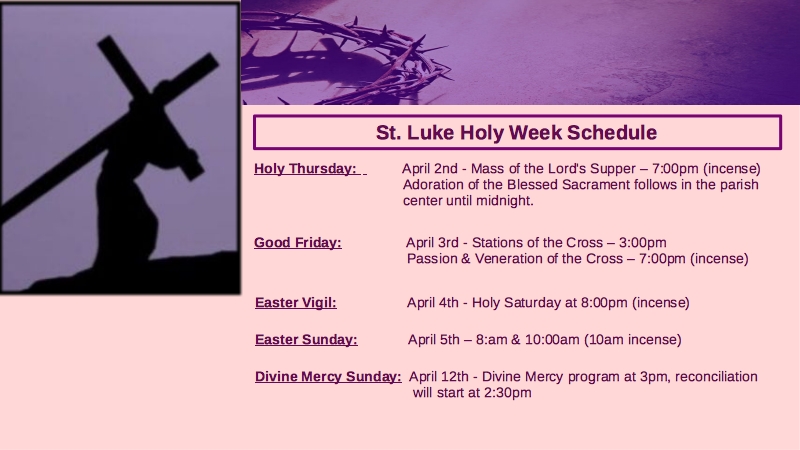 St. Luke Holy Week Schedule

Holy Thursday: April 2nd - Mass of the Lord's Supper – 7:00pm (incense) Adoration of the Blessed Sacrament follows in the parish center until midnight.

Good Friday: April 3rd - Stations of the Cross – 3:00pm Passion & Veneration of the Cross – 7:00pm (incense)

Easter Vigil: April 4th - Holy Saturday at 8:00pm (incense)

Easter Sunday: April 5th – 8:am & 10:00am (10am incense)

Divine Mercy Sunday: April 12th - Divine Mercy program at 3pm, reconciliation will start at 2:30pm